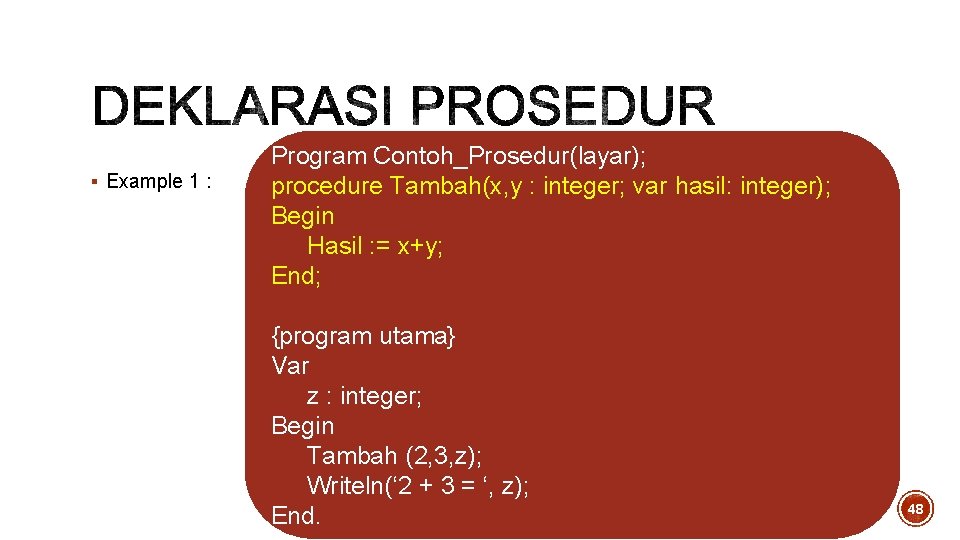 DEKLARASI PROSEDUR

▪ Example 1 :

Program Contoh_Prosedur(layar);
procedure Tambah(x,y : integer; var hasil: integer);
Begin
Hasil := x+y;
End;

{program utama}
Var
z : integer;
Begin
Tambah (2,3,z);
Writeln(‘2 + 3 = ‘, z);
End.

48